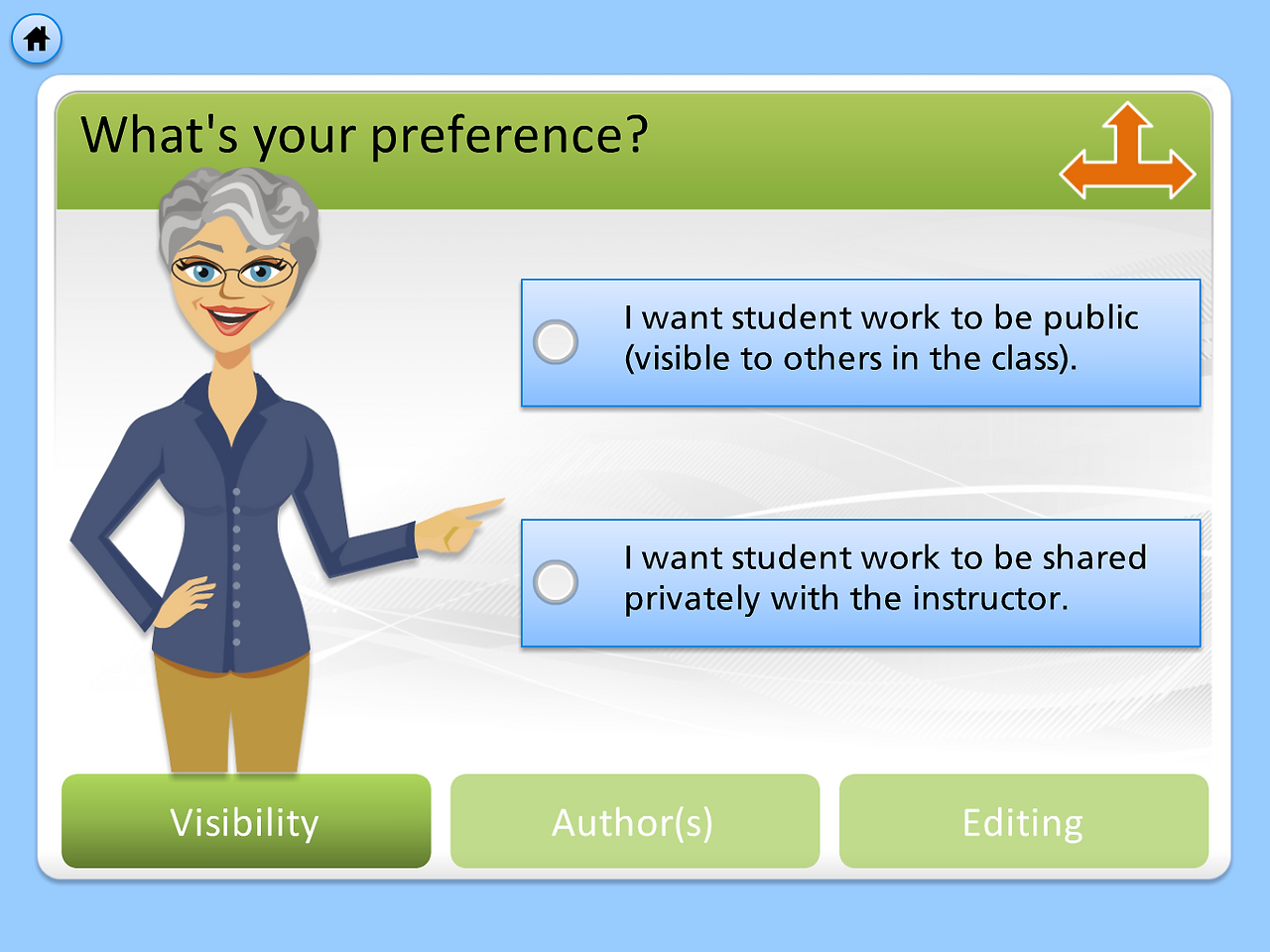 What's your preference?

I want student work to be public (visible to others in the class).

I want student work to be shared privately with the instructor.

Visibility

Author(s)

Editing